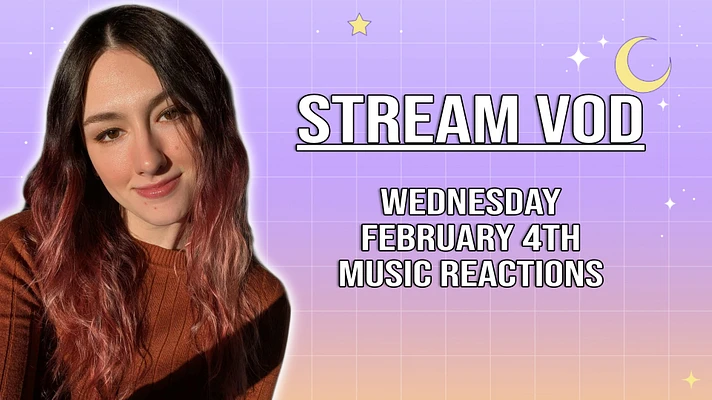 STREAM VOD

WEDNESDAY
FEBRUARY 4TH
MUSIC REACTIONS